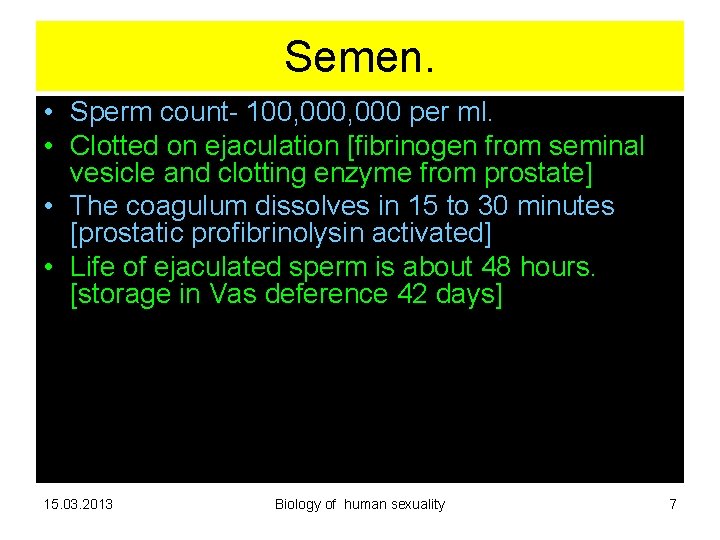 Semen.

• Sperm count- 100,000,000 per ml.
• Clotted on ejaculation [fibrinogen from seminal vesicle and clotting enzyme from prostate]
• The coagulum dissolves in 15 to 30 minutes [prostatic profibrinolysin activated]
• Life of ejaculated sperm is about 48 hours. [storage in Vas deference 42 days]

15.03.2013

Biology of human sexuality

7